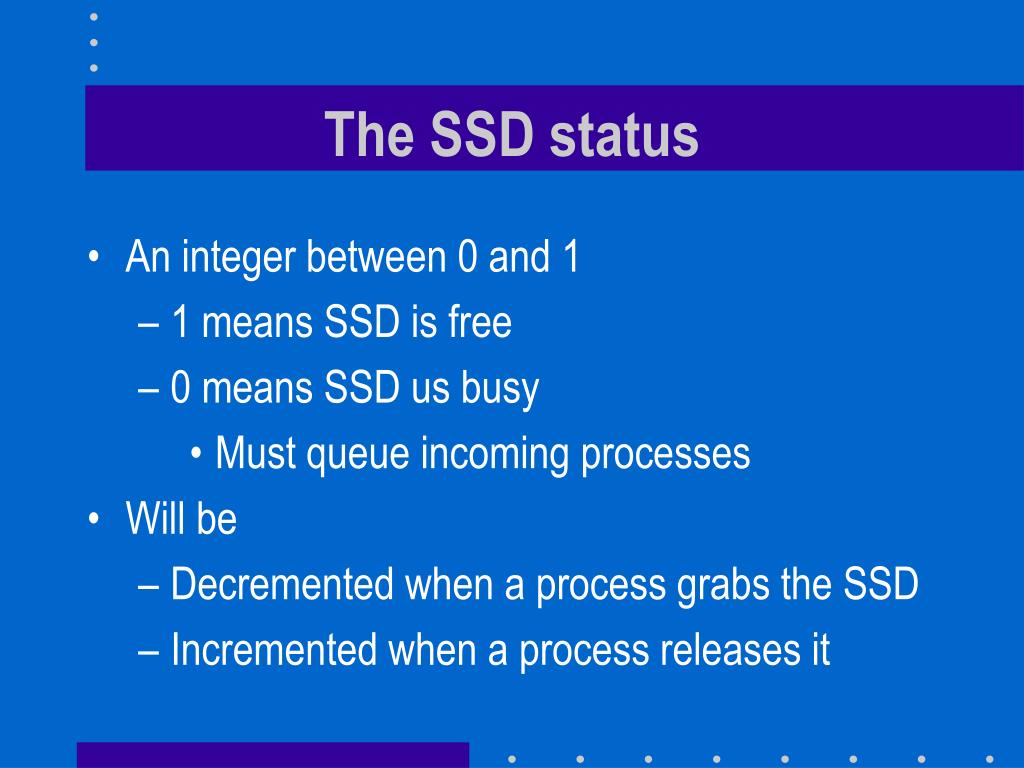 The SSD status

• An integer between 0 and 1
– 1 means SSD is free
– 0 means SSD us busy
• Must queue incoming processes
• Will be
– Decremented when a process grabs the SSD
– Incremented when a process releases it